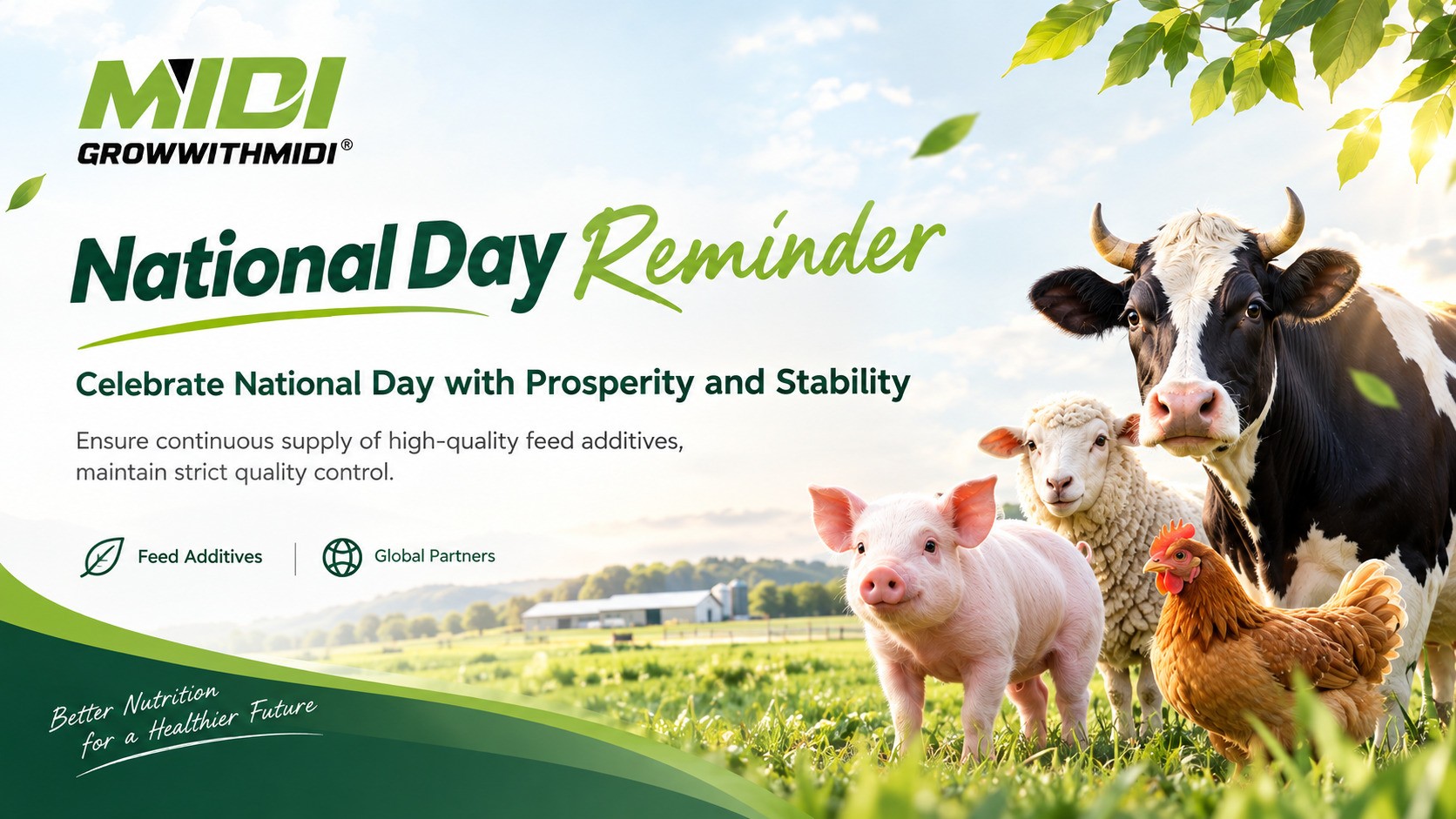 MIDI
GROWWITHMIDI®

National Day Reminder

Celebrate National Day with Prosperity and Stability

Ensure continuous supply of high-quality feed additives, maintain strict quality control.

Feed Additives | Global Partners

Better Nutrition for a Healthier Future